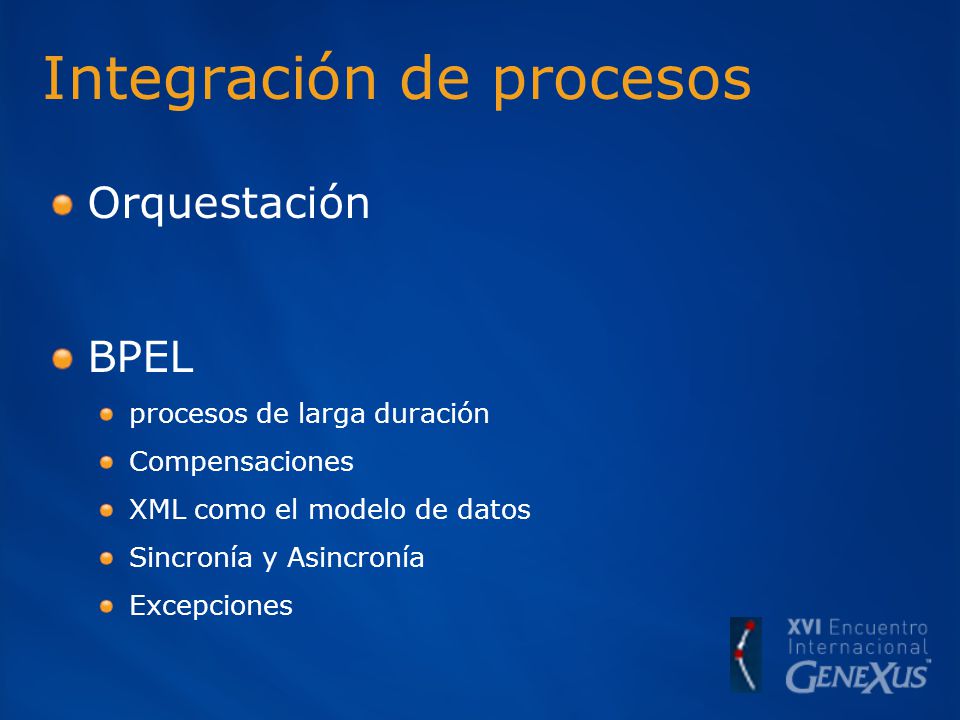 Integración de procesos

Orquestación

BPEL

procesos de larga duración

Compensaciones

XML como el modelo de datos

Sincronía y Asincronía

Excepciones

XVI Encuentro Internacional GENEXUS